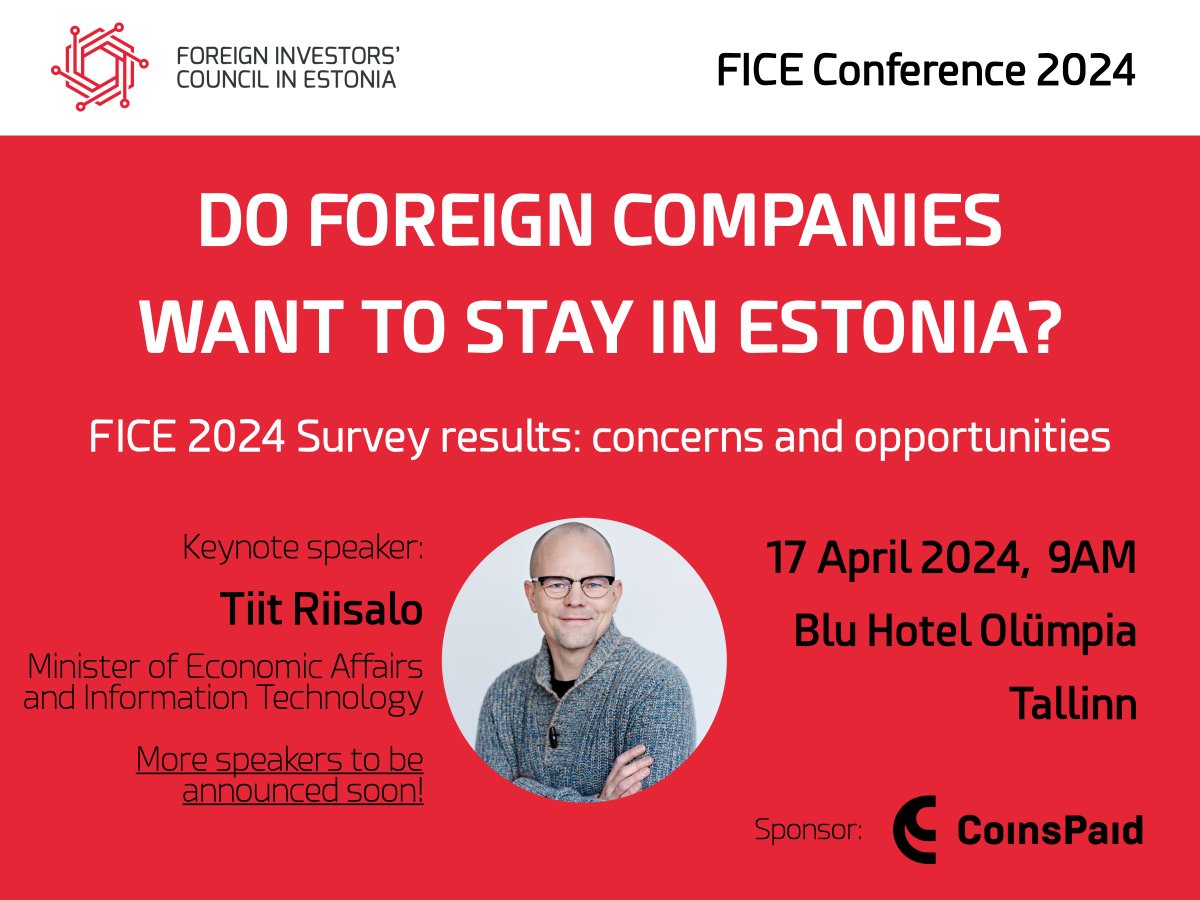 FOREIGN INVESTORS' COUNCIL IN ESTONIA

FICE Conference 2024

DO FOREIGN COMPANIES WANT TO STAY IN ESTONIA?

FICE 2024 Survey results: concerns and opportunities

Keynote speaker:

Tiit Riisalo

Minister of Economic Affairs and Information Technology

More speakers to be announced soon!

17 April 2024, 9AM

Blu Hotel Olümpia

Tallinn

Sponsor:

CoinsPaid